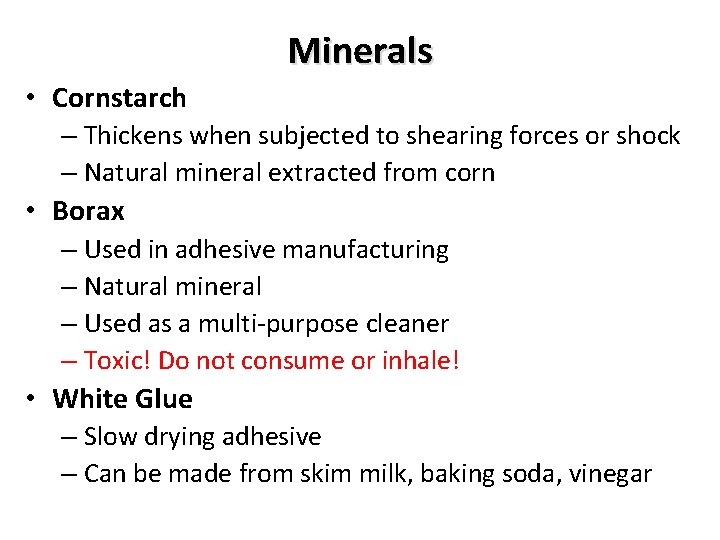 Minerals

• Cornstarch
– Thickens when subjected to shearing forces or shock
– Natural mineral extracted from corn
• Borax
– Used in adhesive manufacturing
– Natural mineral
– Used as a multi-purpose cleaner
– Toxic! Do not consume or inhale!
• White Glue
– Slow drying adhesive
– Can be made from skim milk, baking soda, vinegar